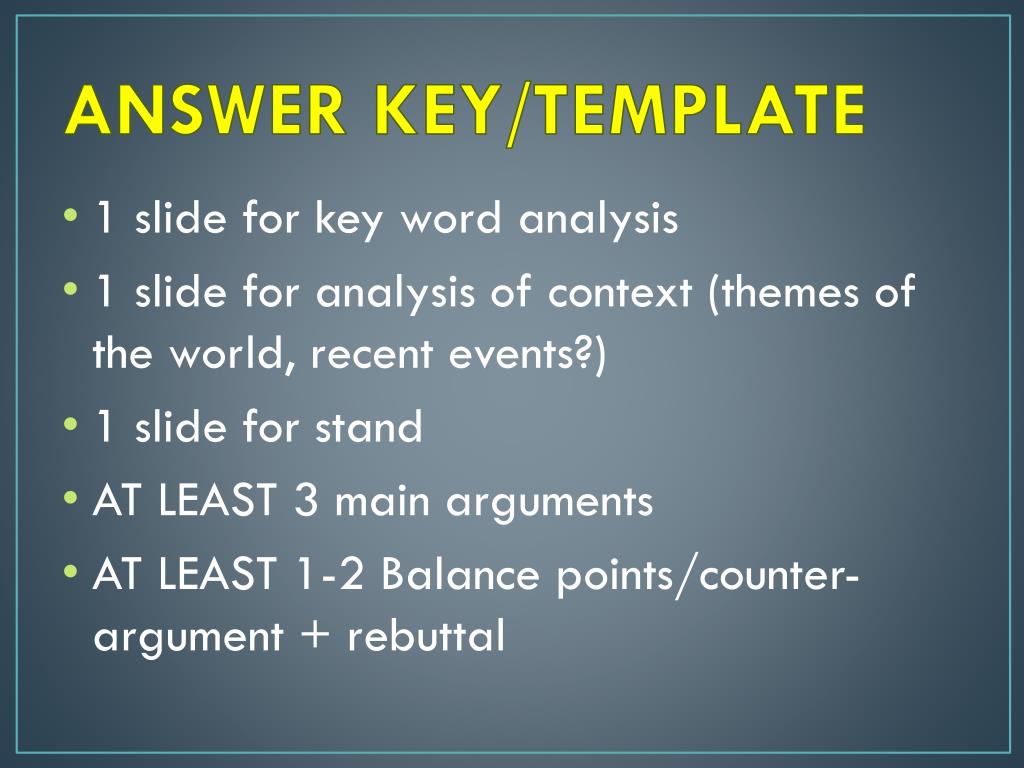 ANSWER KEY/TEMPLATE

• 1 slide for key word analysis
• 1 slide for analysis of context (themes of the world, recent events?)
• 1 slide for stand
• AT LEAST 3 main arguments
• AT LEAST 1-2 Balance points/counter-argument + rebuttal